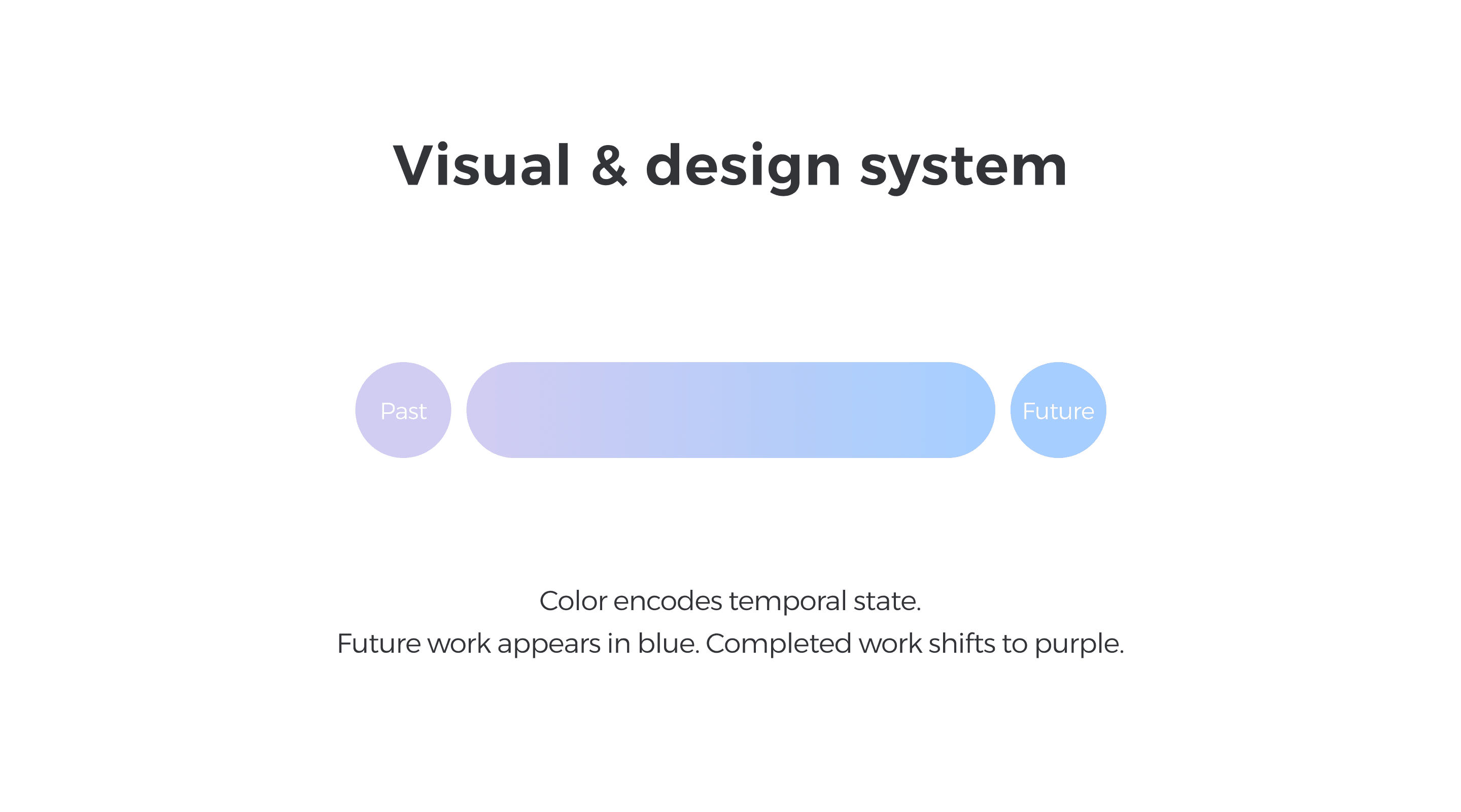 Visual & design system

Past

Future

Color encodes temporal state.
Future work appears in blue. Completed work shifts to purple.